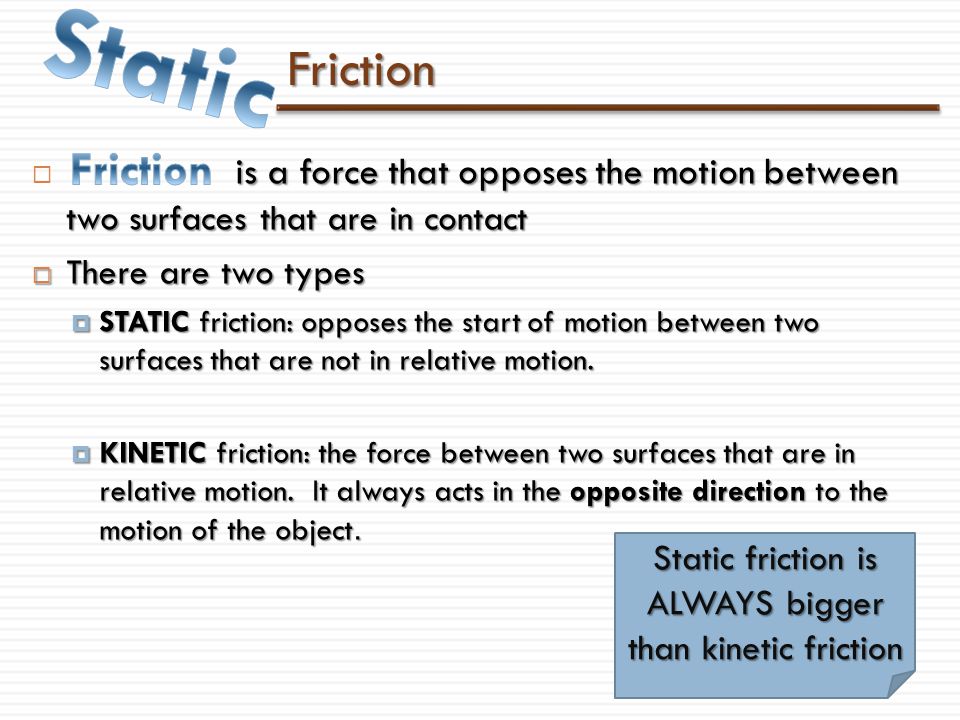 Static Friction

Friction is a force that opposes the motion between two surfaces that are in contact

There are two types

STATIC friction: opposes the start of motion between two surfaces that are not in relative motion.

KINETIC friction: the force between two surfaces that are in relative motion. It always acts in the opposite direction to the motion of the object.

Static friction is ALWAYS bigger than kinetic friction